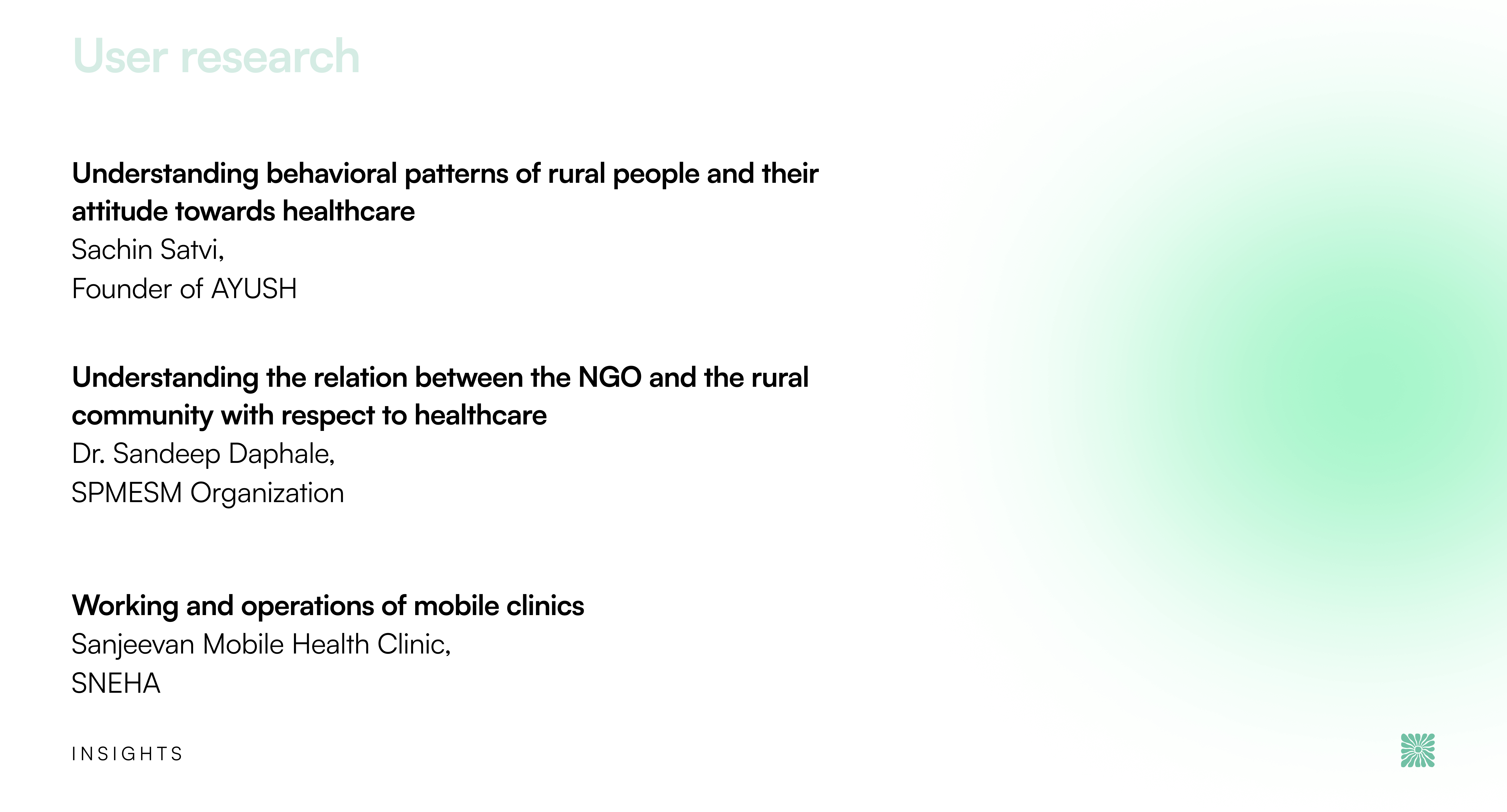 User research

Understanding behavioral patterns of rural people and their attitude towards healthcare
Sachin Satvi,
Founder of AYUSH

Understanding the relation between the NGO and the rural community with respect to healthcare
Dr. Sandeep Daphale,
SPMESM Organization

Working and operations of mobile clinics
Sanjeevan Mobile Health Clinic,
SNEHA

INSIGHTS